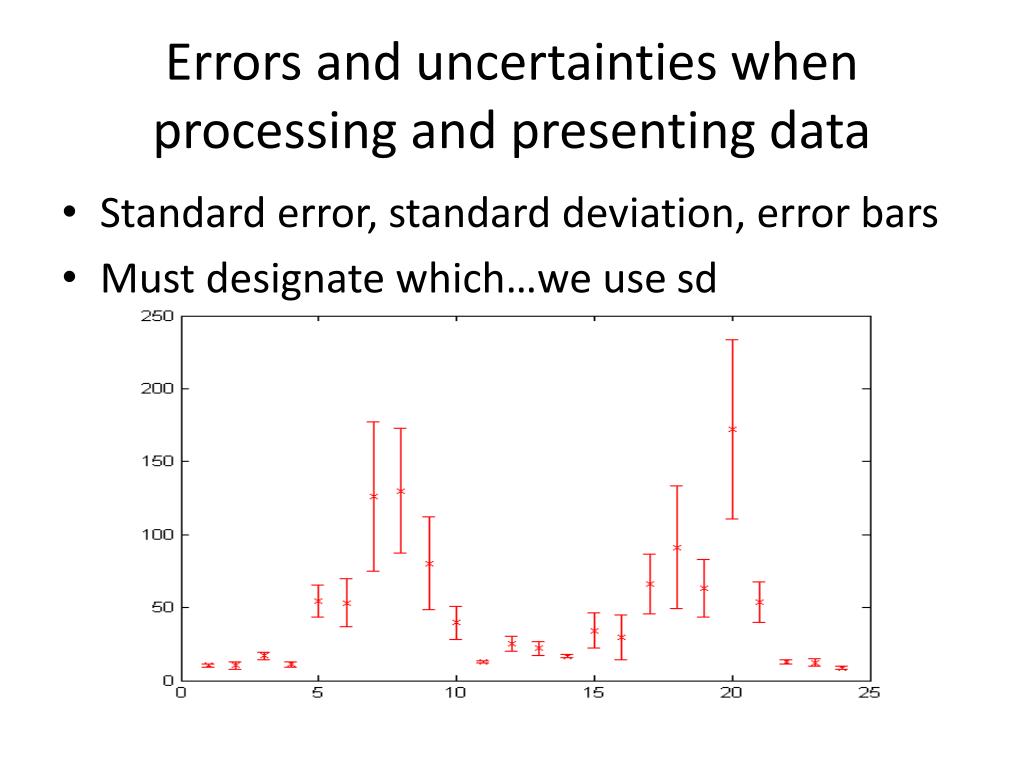 Errors and uncertainties when processing and presenting data

• Standard error, standard deviation, error bars
• Must designate which…we use sd

250
200
150
100
50
0
0 5 10 15 20 25